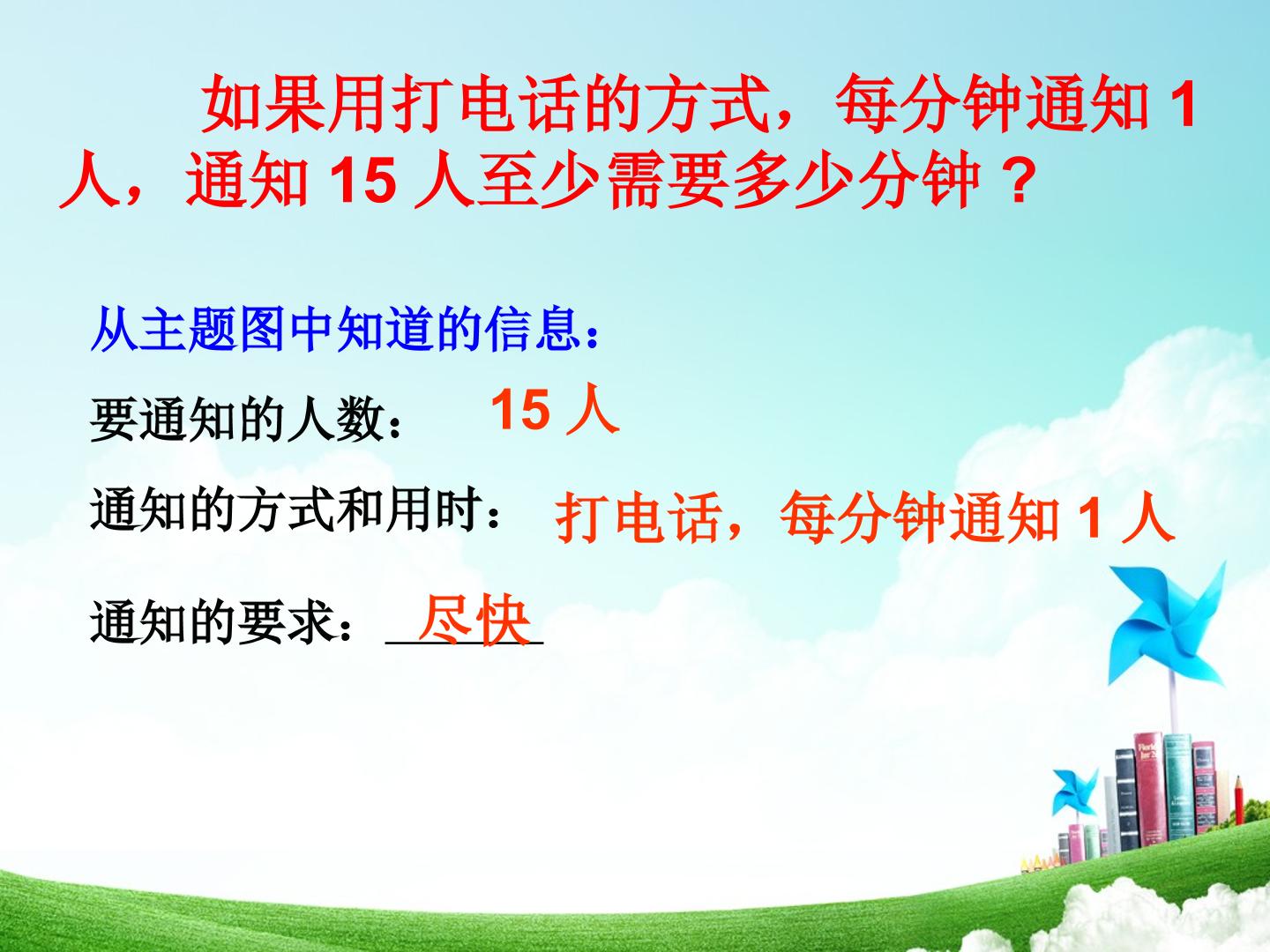 如果用打电话的方式，每分钟通知1人，通知15人至少需要多少分钟？

从主题图中知道的信息：

要通知的人数： 15人

通知的方式和用时： 打电话，每分钟通知1人

通知的要求：尽快